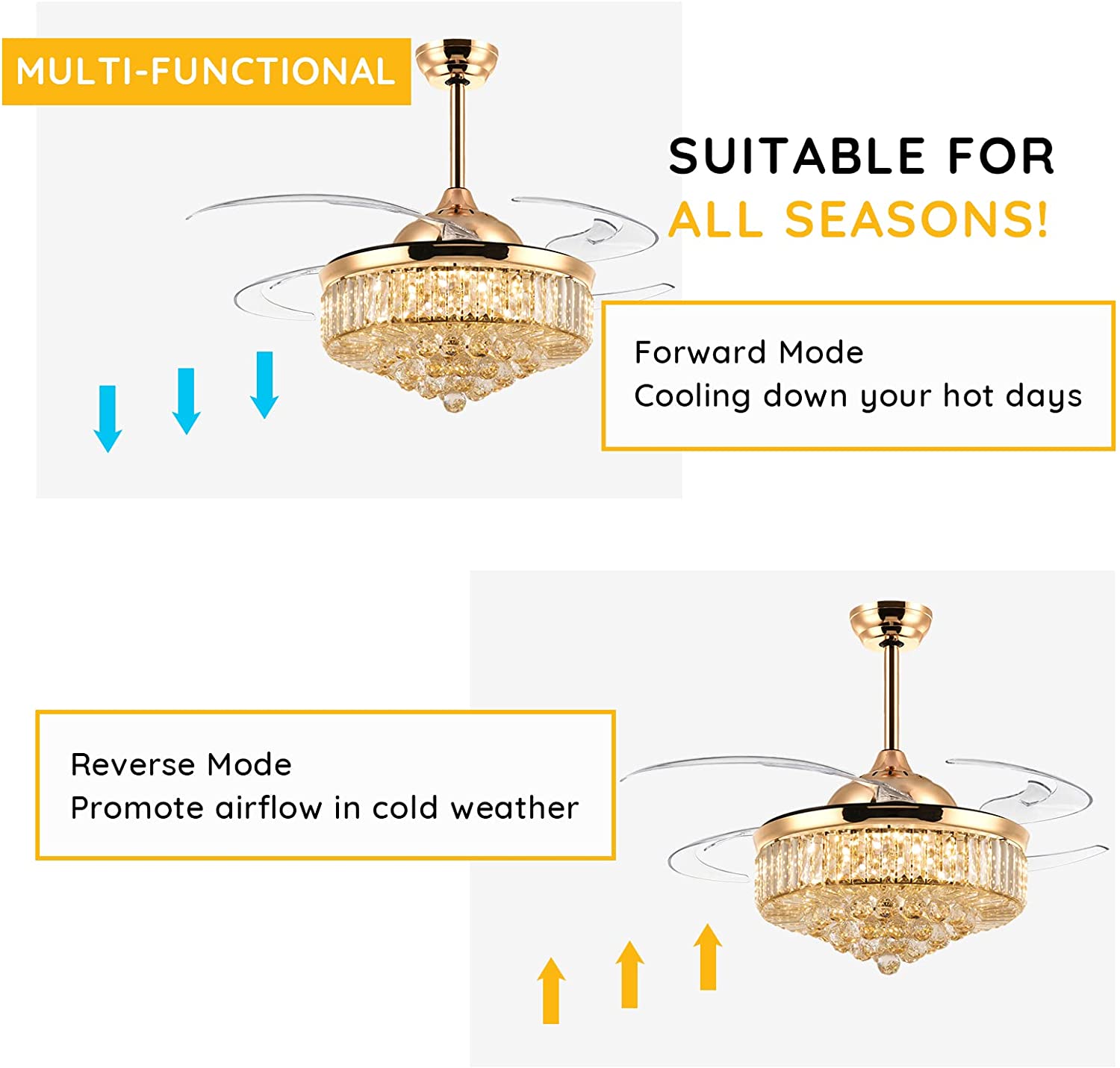 MULTI-FUNCTIONAL

SUITABLE FOR
ALL SEASONS!

Forward Mode
Cooling down your hot days

Reverse Mode
Promote airflow in cold weather